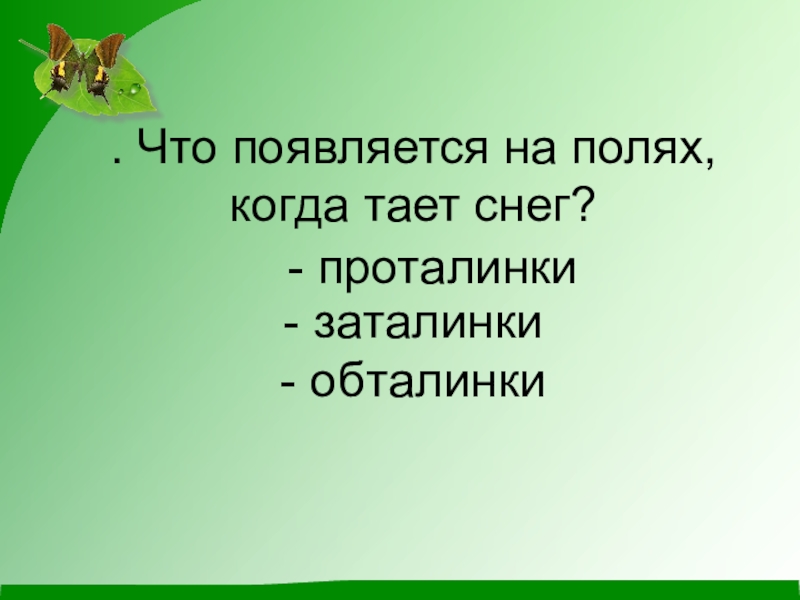 . Что появляется на полях, когда тает снег?

- проталинки
- заталинки
- обталинки